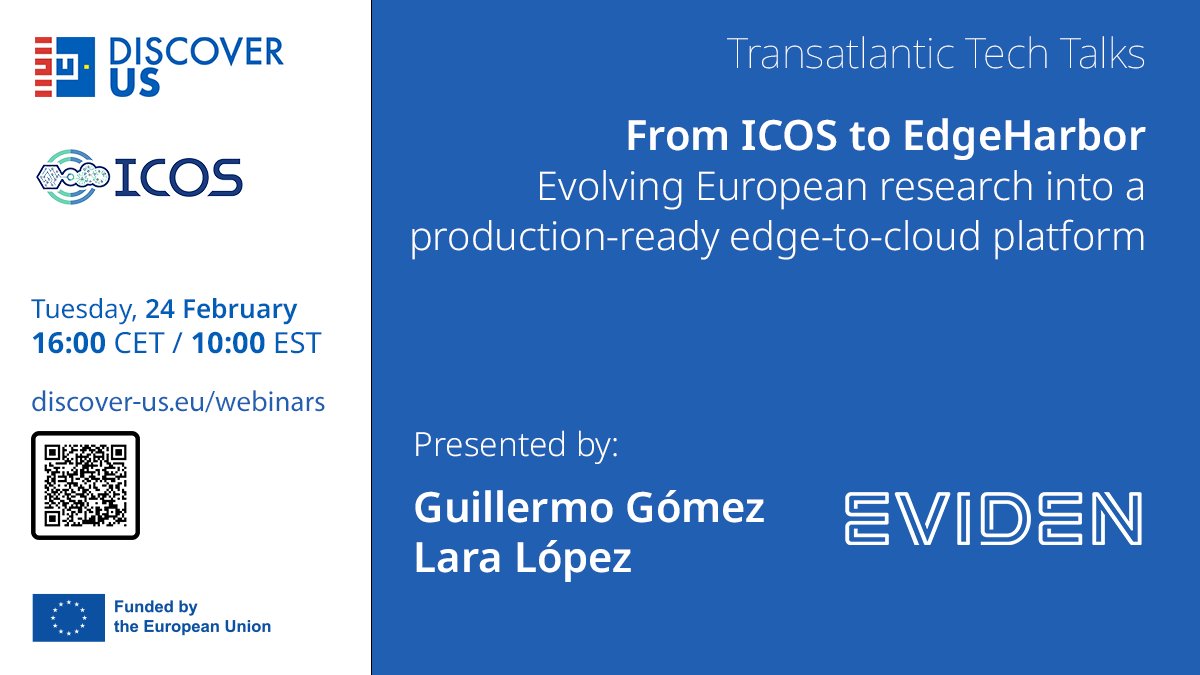 DISCOVER US

ICOS

Tuesday, 24 February
16:00 CET / 10:00 EST

discover-us.eu/webinars

Funded by the European Union

Transatlantic Tech Talks

From ICOS to EdgeHarbor
Evolving European research into a production-ready edge-to-cloud platform

Presented by:

Guillermo Gómez
Lara López

EVIDEN